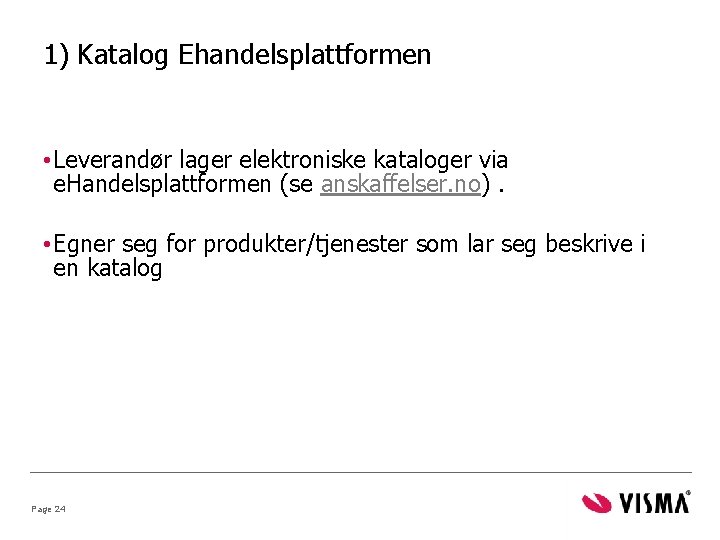 1) Katalog Ehandelsplattformen

• Leverandør lager elektroniske kataloger via eHandelsplattformen (se anskaffelser.no) .

• Egner seg for produkter/tjenester som lar seg beskrive i en katalog

Page 24

VISMA®